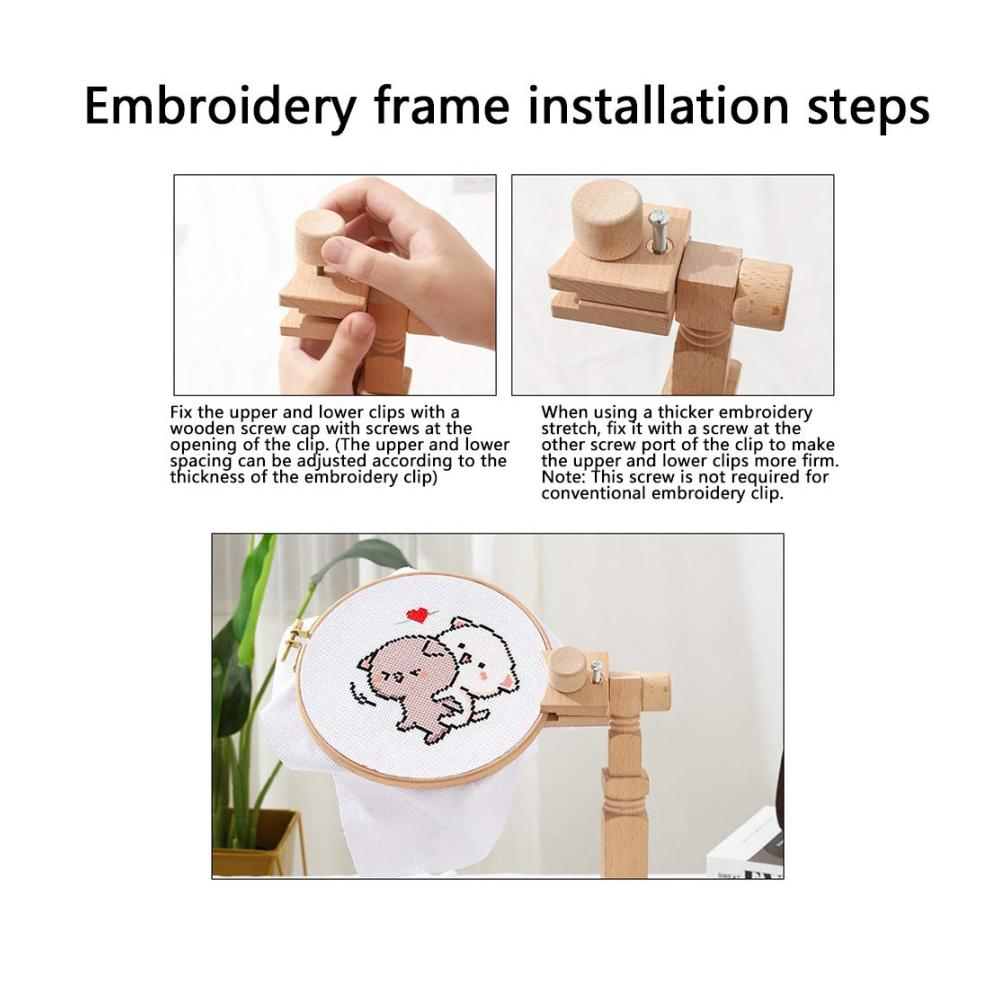 Embroidery frame installation steps

Fix the upper and lower clips with a wooden screw cap with screws at the opening of the clip. (The upper and lower spacing can be adjusted according to the thickness of the embroidery clip)

When using a thicker embroidery stretch, fix it with a screw at the other screw port of the clip to make the upper and lower clips more firm. Note: This screw is not required for conventional embroidery clip.